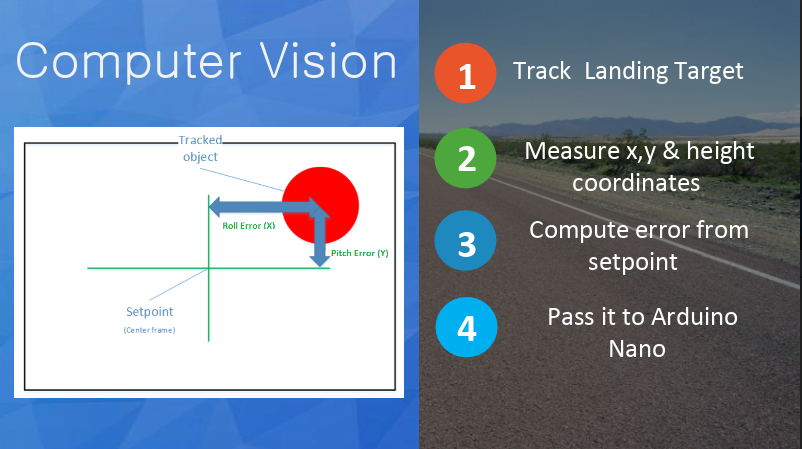 Computer Vision

Tracked object

Roll Error (X)

Pitch Error (Y)

Setpoint
(Center frame)

1 Track Landing Target

2 Measure x,y & height coordinates

3 Compute error from setpoint

4 Pass it to Arduino Nano